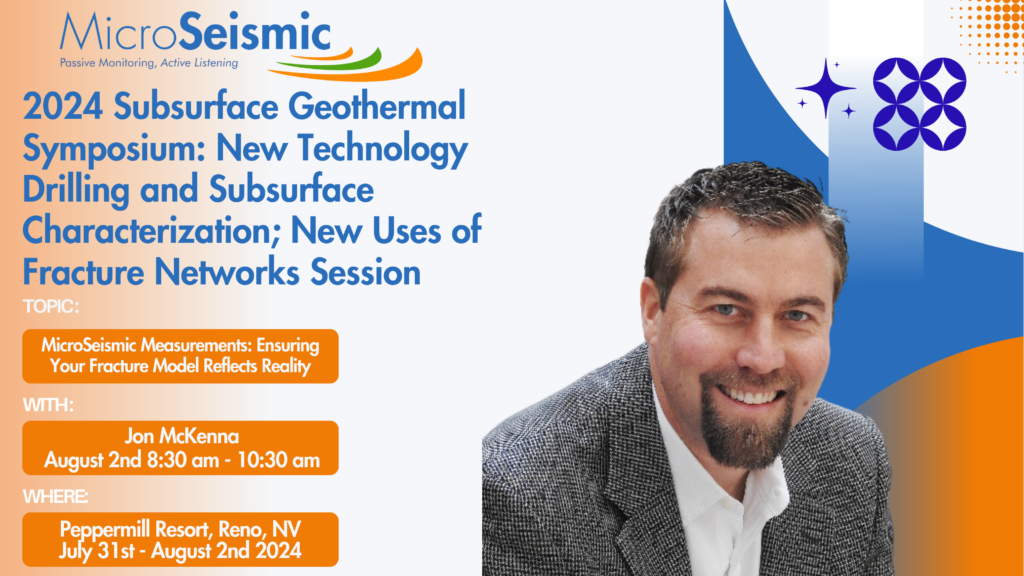 MicroSeismic
Passive Monitoring, Active Listening

2024 Subsurface Geothermal Symposium: New Technology Drilling and Subsurface Characterization; New Uses of Fracture Networks Session

TOPIC:

MicroSeismic Measurements: Ensuring Your Fracture Model Reflects Reality

WITH:

Jon McKenna
August 2nd 8:30 am - 10:30 am

WHERE:

Peppermill Resort, Reno, NV
July 31st - August 2nd 2024